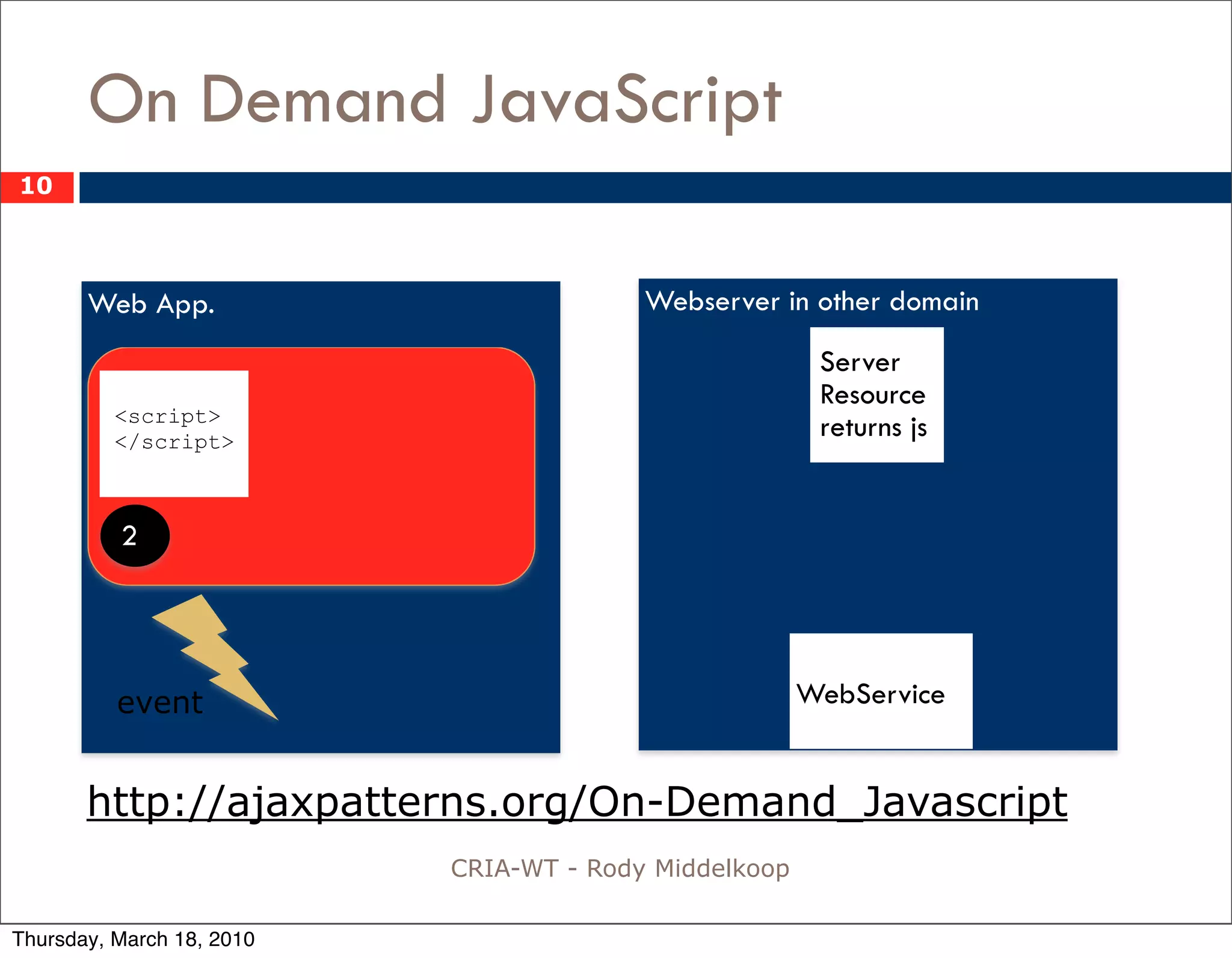 On Demand JavaScript

10

Web App.

<script>
</script>

2

event

Webserver in other domain

Server Resource returns js

WebService

http://ajaxpatterns.org/On-Demand_Javascript

CRIA-WT - Rody Middelkoop

Thursday, March 18, 2010